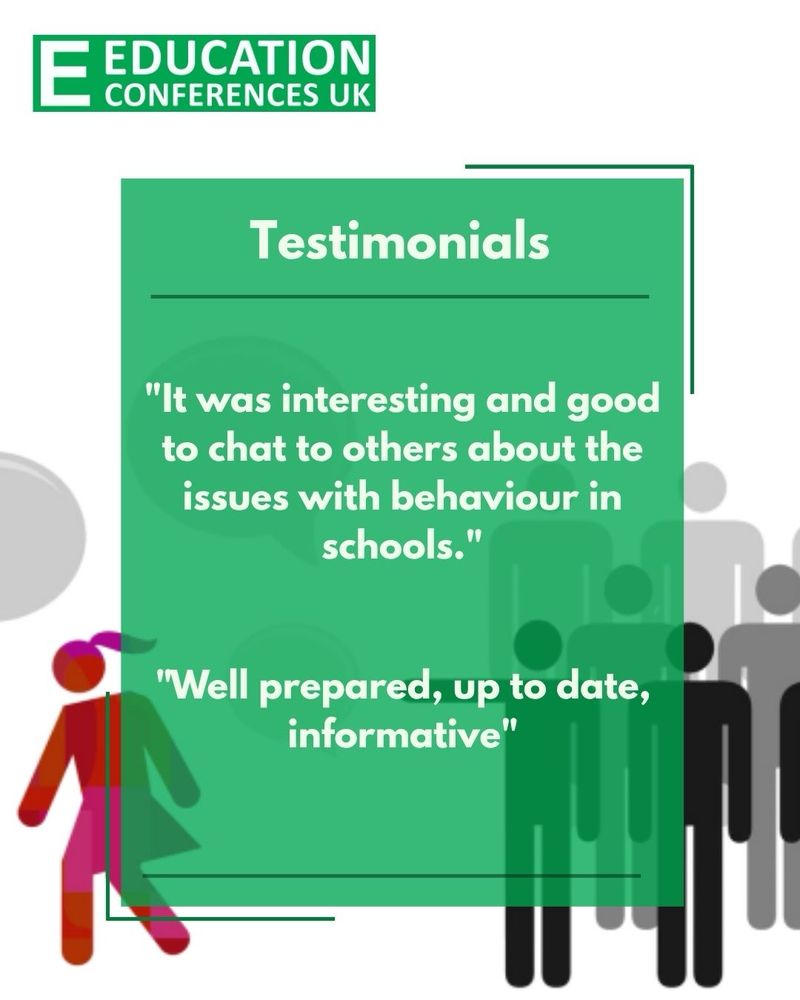 E EDUCATION CONFERENCES UK

Testimonials

"It was interesting and good to chat to others about the issues with behaviour in schools."

"Well prepared, up to date, informative"